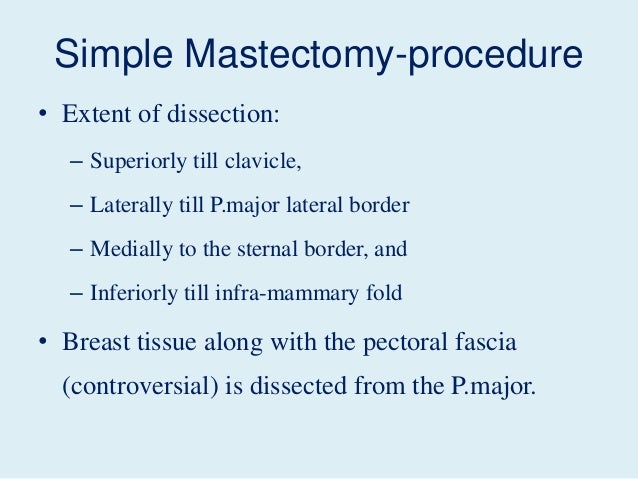 Simple Mastectomy-procedure

• Extent of dissection:

– Superiorly till clavicle,

– Laterally till P.major lateral border

– Medially to the sternal border, and

– Inferiorly till infra-mammary fold

• Breast tissue along with the pectoral fascia (controversial) is dissected from the P.major.